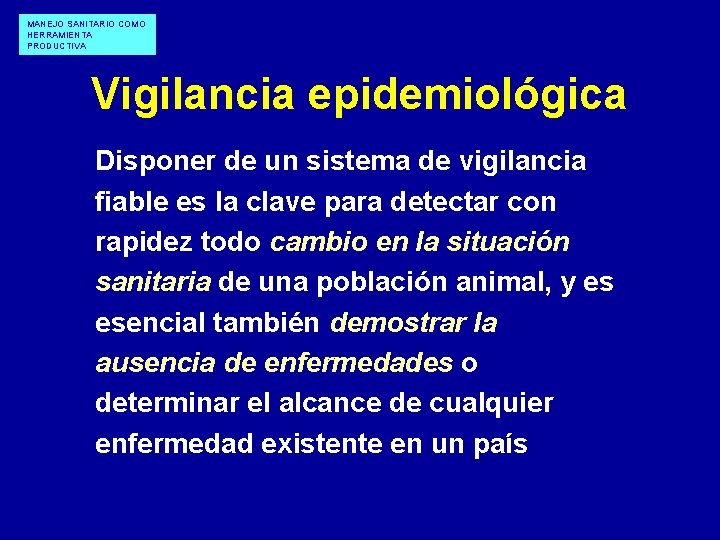 MANEJO SANITARIO COMO HERRAMIENTA PRODUCTIVA

Vigilancia epidemiológica

Disponer de un sistema de vigilancia fiable es la clave para detectar con rapidez todo cambio en la situación sanitaria de una población animal, y es esencial también demostrar la ausencia de enfermedades o determinar el alcance de cualquier enfermedad existente en un país